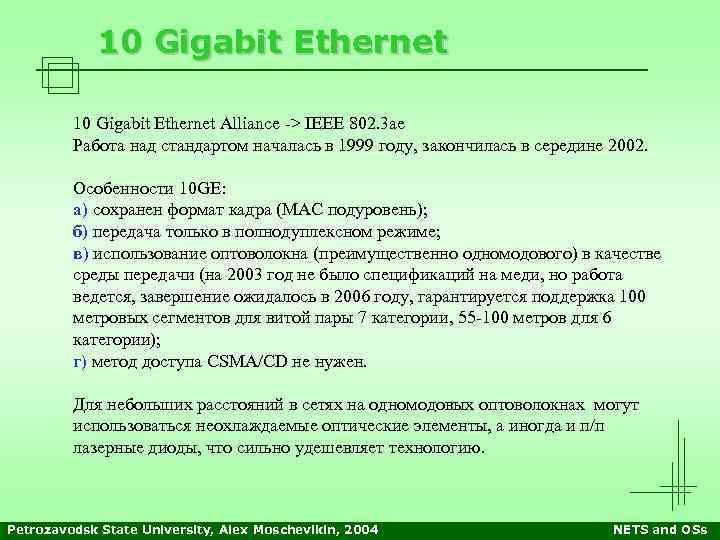 10 Gigabit Ethernet

10 Gigabit Ethernet Alliance -> IEEE 802.3ae
Работа над стандартом началась в 1999 году, закончилась в середине 2002.

Особенности 10GE:
а) сохранен формат кадра (MAC подуровень);
б) передача только в полнодуплексном режиме;
в) использование оптоволокна (преимущественно одномодового) в качестве среды передачи (на 2003 год не было спецификаций на меди, но работа ведется, завершение ожидалось в 2006 году, гарантируется поддержка 100 метровых сегментов для витой пары 7 категории, 55-100 метров для 6 категории);
г) метод доступа CSMA/CD не нужен.

Для небольших расстояний в сетях на одномодовых оптоволокнах могут использоваться неохлаждаемые оптические элементы, а иногда и п/п лазерные диоды, что сильно удешевляет технологию.

Petrozavodsk State University, Alex Moschevikin, 2004
NETS and OSs